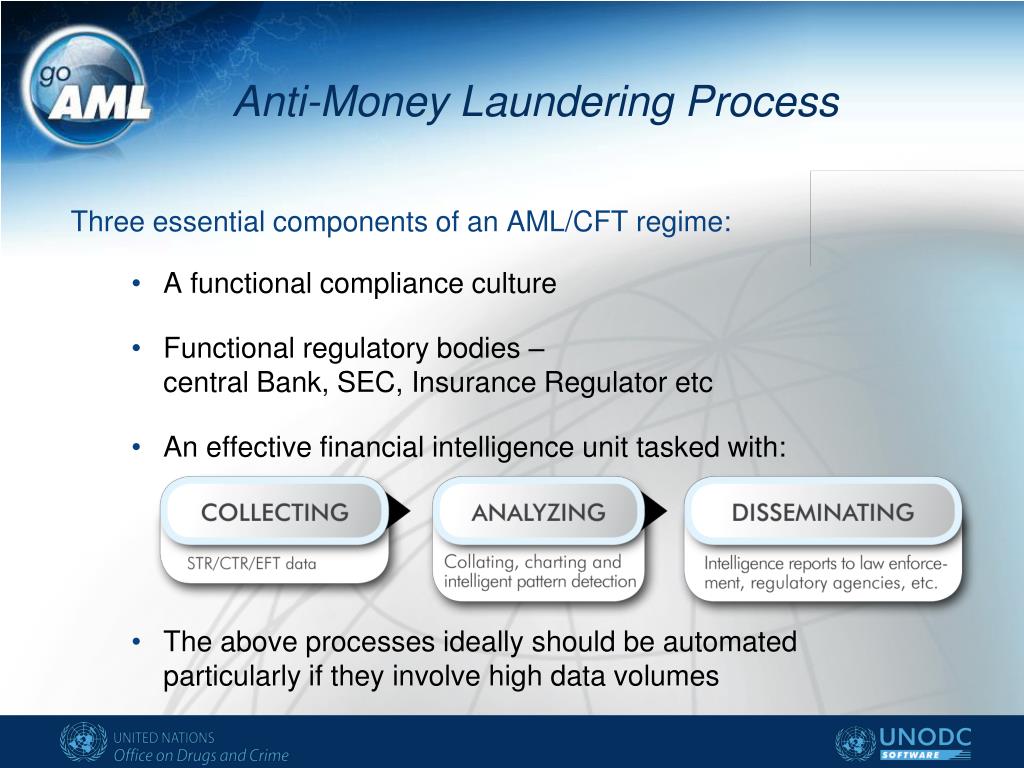 go AML

Anti-Money Laundering Process

Three essential components of an AML/CFT regime:

• A functional compliance culture

• Functional regulatory bodies – central Bank, SEC, Insurance Regulator etc

• An effective financial intelligence unit tasked with:

COLLECTING
STR/CTR/EFT data

ANALYZING
Collating, charting and intelligent pattern detection

DISSEMINATING
Intelligence reports to law enforcement, regulatory agencies, etc.

• The above processes ideally should be automated particularly if they involve high data volumes

UNITED NATIONS
Office on Drugs and Crime

UNODC
SOFTWARE